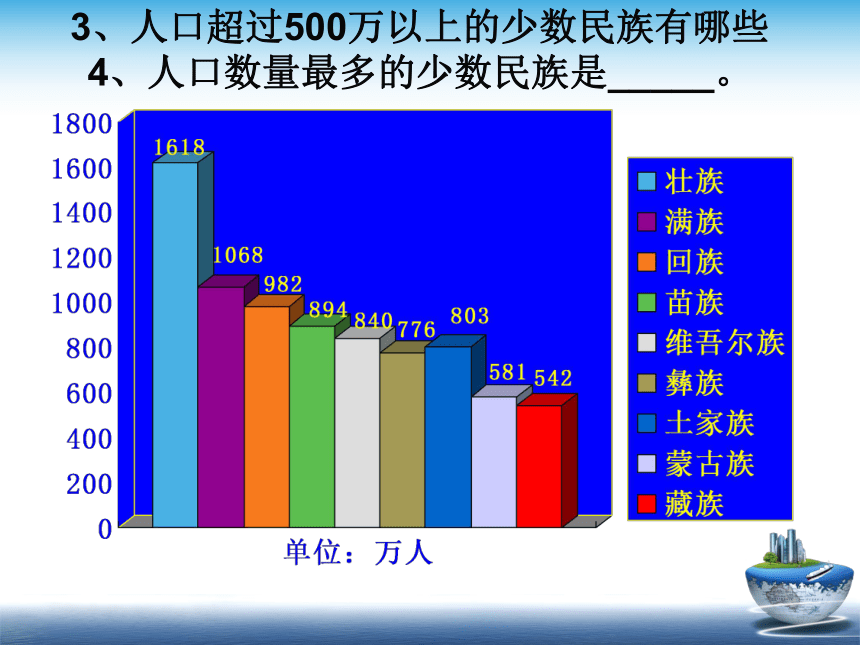 3、人口超过500万以上的少数民族有哪些

4、人口数量最多的少数民族是______。

1800
1600
1400
1200
1000
800
600
400
200
0

1618
1068
982
894
840
776
803
581
542

单位：万人

壮族
满族
回族
苗族
维吾尔族
彝族
土家族
蒙古族
藏族